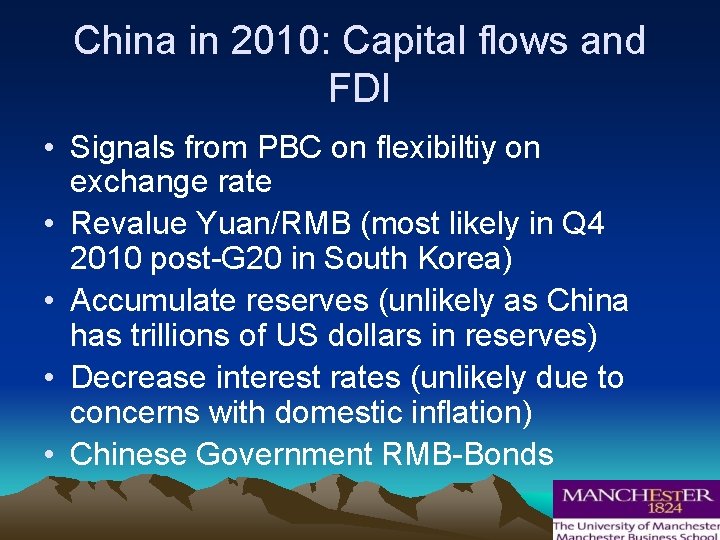 China in 2010: Capital flows and FDI

• Signals from PBC on flexibiltiy on exchange rate
• Revalue Yuan/RMB (most likely in Q4 2010 post-G20 in South Korea)
• Accumulate reserves (unlikely as China has trillions of US dollars in reserves)
• Decrease interest rates (unlikely due to concerns with domestic inflation)
• Chinese Government RMB-Bonds

MANCHESTER 1824
The University of Manchester
Manchester Business School